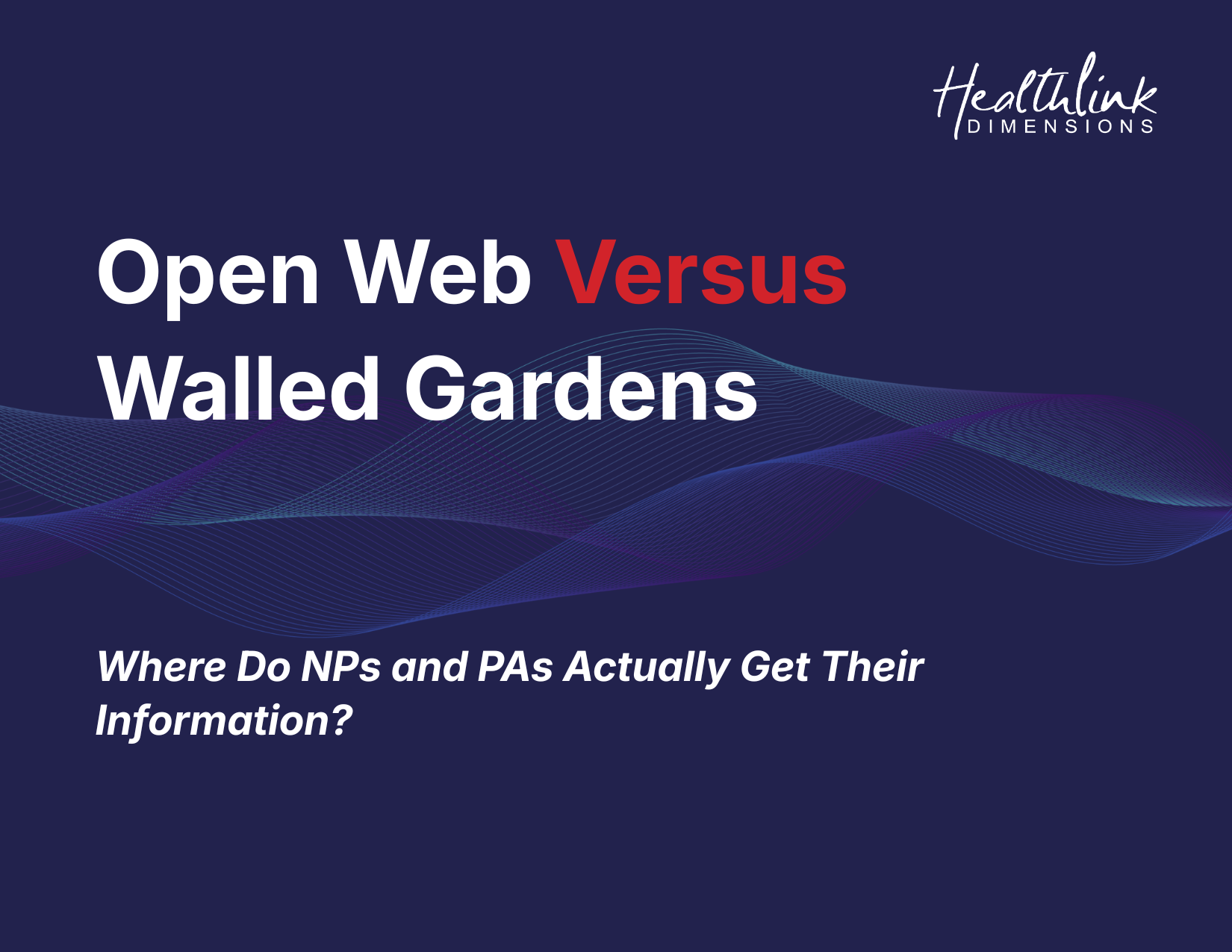 Healthlink
DIMENSIONS

Open Web Versus Walled Gardens

Where Do NPs and PAs Actually Get Their Information?